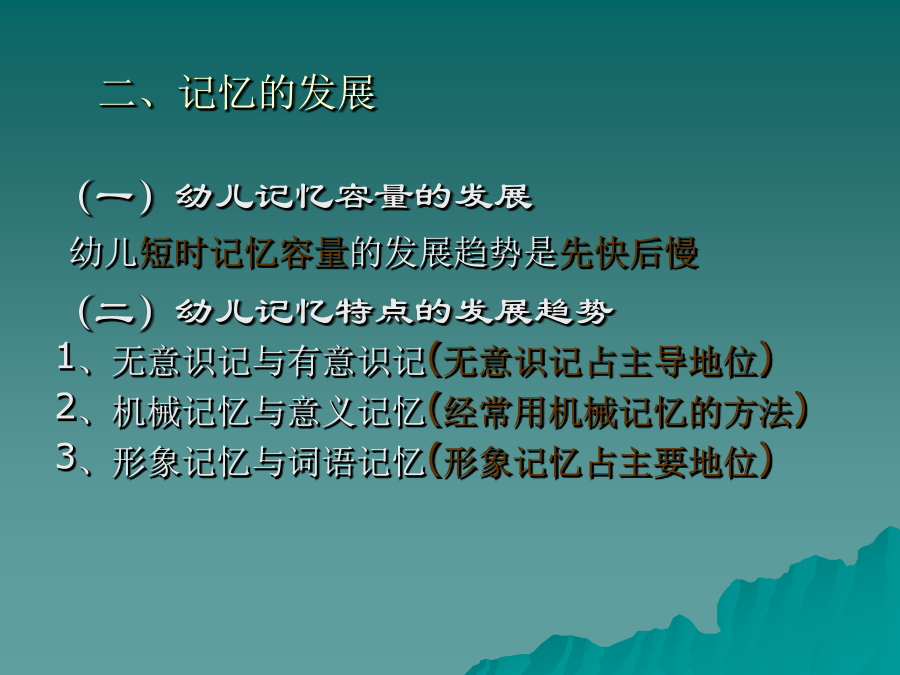 二、记忆的发展

（一）幼儿记忆容量的发展

幼儿短时记忆容量的发展趋势是先快后慢

（二）幼儿记忆特点的发展趋势

1、无意识记与有意识记（无意识记占主导地位）

2、机械记忆与意义记忆（经常用机械记忆的方法）

3、形象记忆与词语记忆（形象记忆占主要地位）